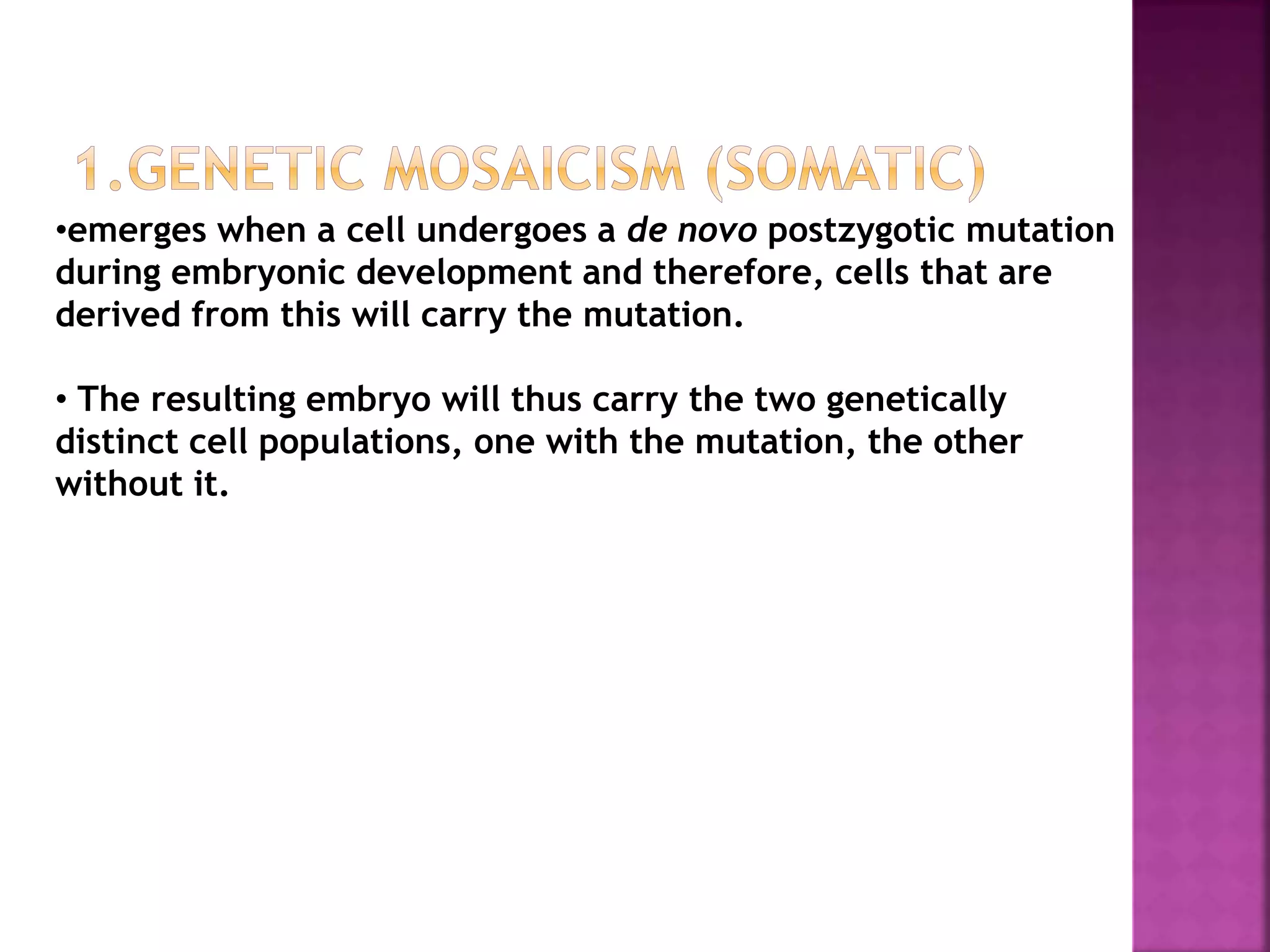 1.GENETIC MOSAICISM (SOMATIC)

•emerges when a cell undergoes a de novo postzygotic mutation during embryonic development and therefore, cells that are derived from this will carry the mutation.

• The resulting embryo will thus carry the two genetically distinct cell populations, one with the mutation, the other without it.